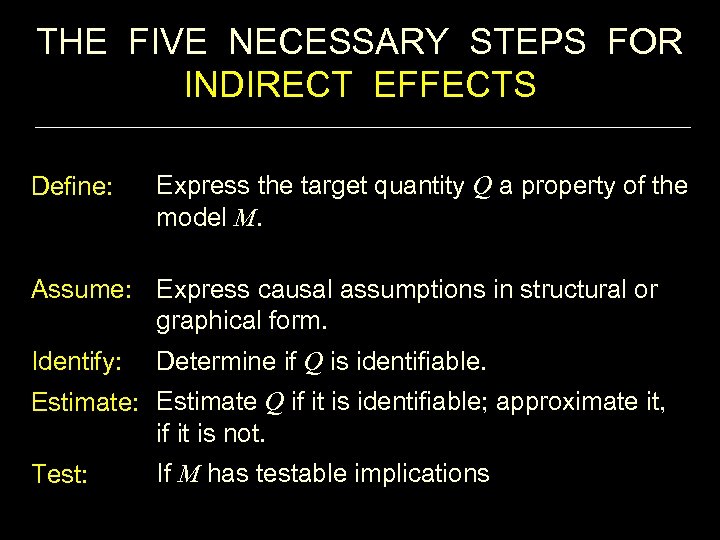 THE FIVE NECESSARY STEPS FOR INDIRECT EFFECTS

Define: Express the target quantity $Q$ a property of the model $M$.

Assume: Express causal assumptions in structural or graphical form.

Identify: Determine if $Q$ is identifiable.

Estimate: Estimate $Q$ if it is identifiable; approximate it, if it is not.

Test: If $M$ has testable implications